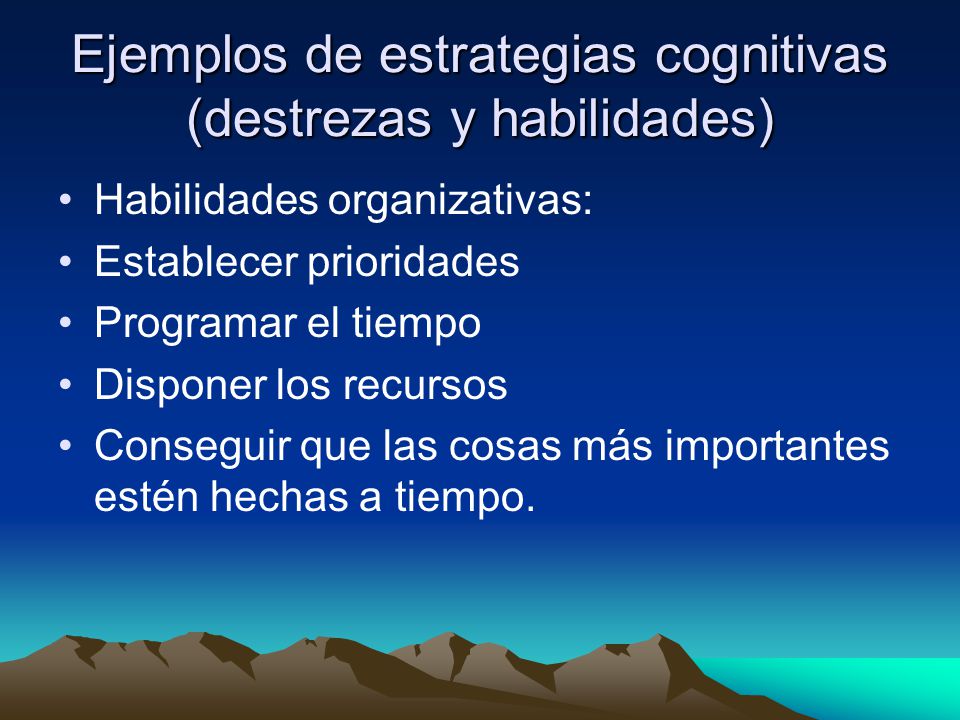 Ejemplos de estrategias cognitivas (destrezas y habilidades)

• Habilidades organizativas:
• Establecer prioridades
• Programar el tiempo
• Disponer los recursos
• Conseguir que las cosas más importantes estén hechas a tiempo.